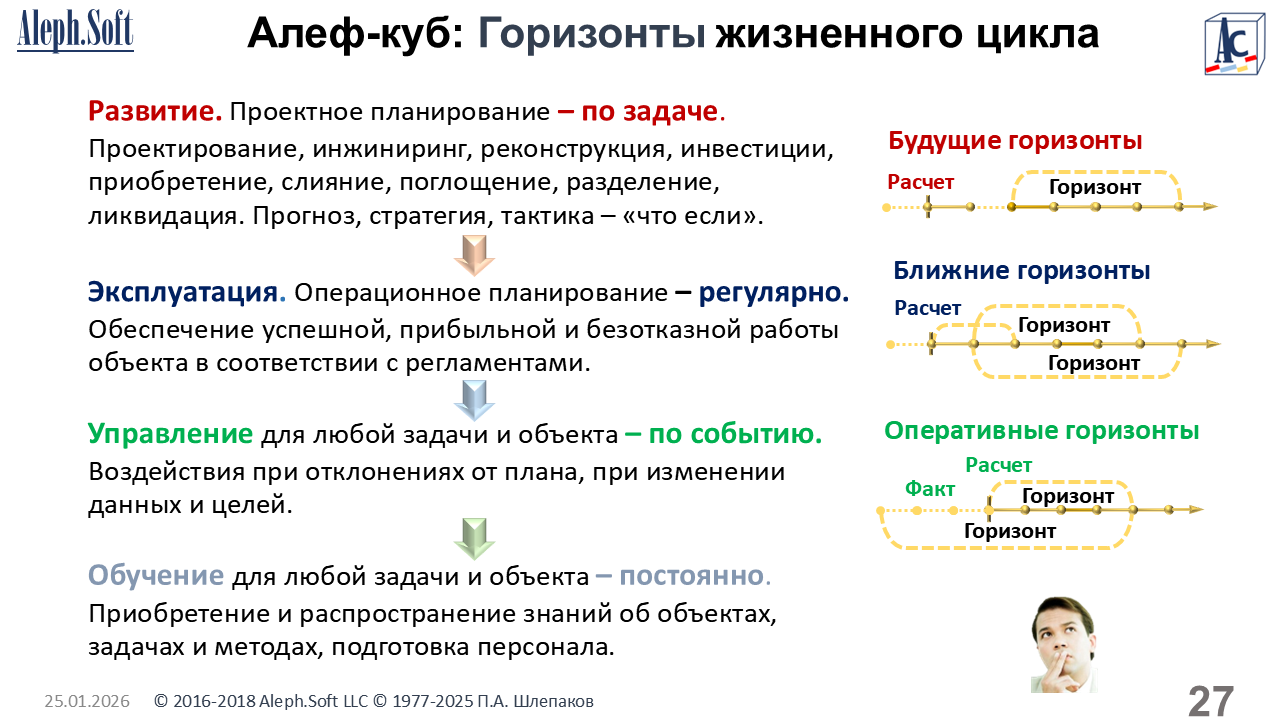 Aleph.Soft

Алеф-куб: Горизонты жизненного цикла

AC

Развитие. Проектное планирование – по задаче.
Проектирование, инжиниринг, реконструкция, инвестиции, приобретение, слияние, поглощение, разделение, ликвидация. Прогноз, стратегия, тактика – «что если».

Эксплуатация. Операционное планирование – регулярно.
Обеспечение успешной, прибыльной и безотказной работы объекта в соответствии с регламентами.

Управление для любой задачи и объекта – по событию.
Воздействия при отклонениях от плана, при изменении данных и целей.

Обучение для любой задачи и объекта – постоянно.
Приобретение и распространение знаний об объектах, задачах и методах, подготовка персонала.

Будущие горизонты
Расчет
Горизонт

Ближние горизонты
Расчет
Горизонт
Горизонт

Оперативные горизонты
Расчет
Факт
Горизонт
Горизонт

25.01.2026 © 2016-2018 Aleph.Soft LLC © 1977-2025 П.А. Шлепаков

27